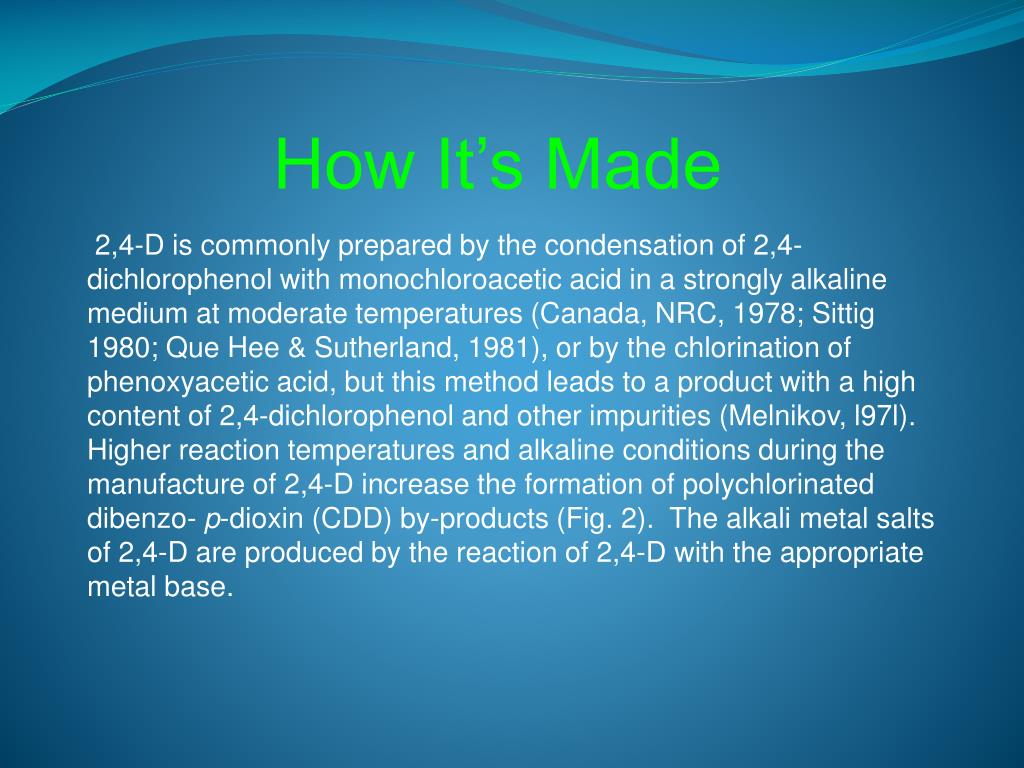 How It’s Made

2,4-D is commonly prepared by the condensation of 2,4-dichlorophenol with monochloroacetic acid in a strongly alkaline medium at moderate temperatures (Canada, NRC, 1978; Sittig 1980; Que Hee & Sutherland, 1981), or by the chlorination of phenoxyacetic acid, but this method leads to a product with a high content of 2,4-dichlorophenol and other impurities (Melnikov, l97l). Higher reaction temperatures and alkaline conditions during the manufacture of 2,4-D increase the formation of polychlorinated dibenzo- p-dioxin (CDD) by-products (Fig. 2). The alkali metal salts of 2,4-D are produced by the reaction of 2,4-D with the appropriate metal base.